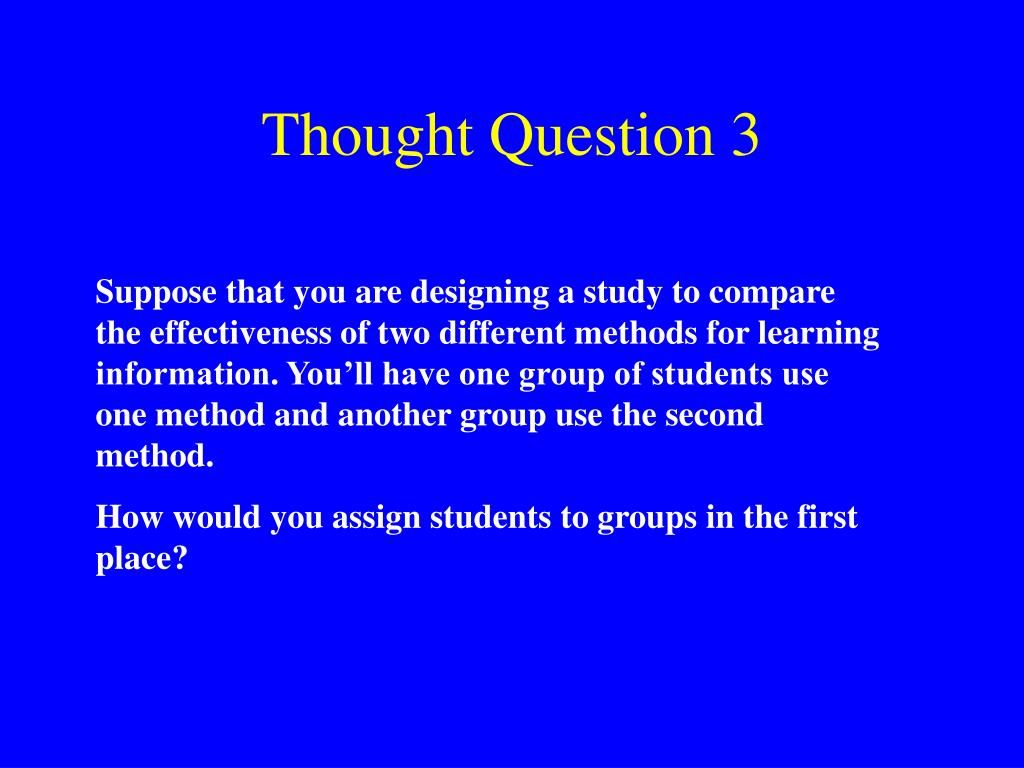 Thought Question 3

Suppose that you are designing a study to compare the effectiveness of two different methods for learning information. You’ll have one group of students use one method and another group use the second method.

How would you assign students to groups in the first place?